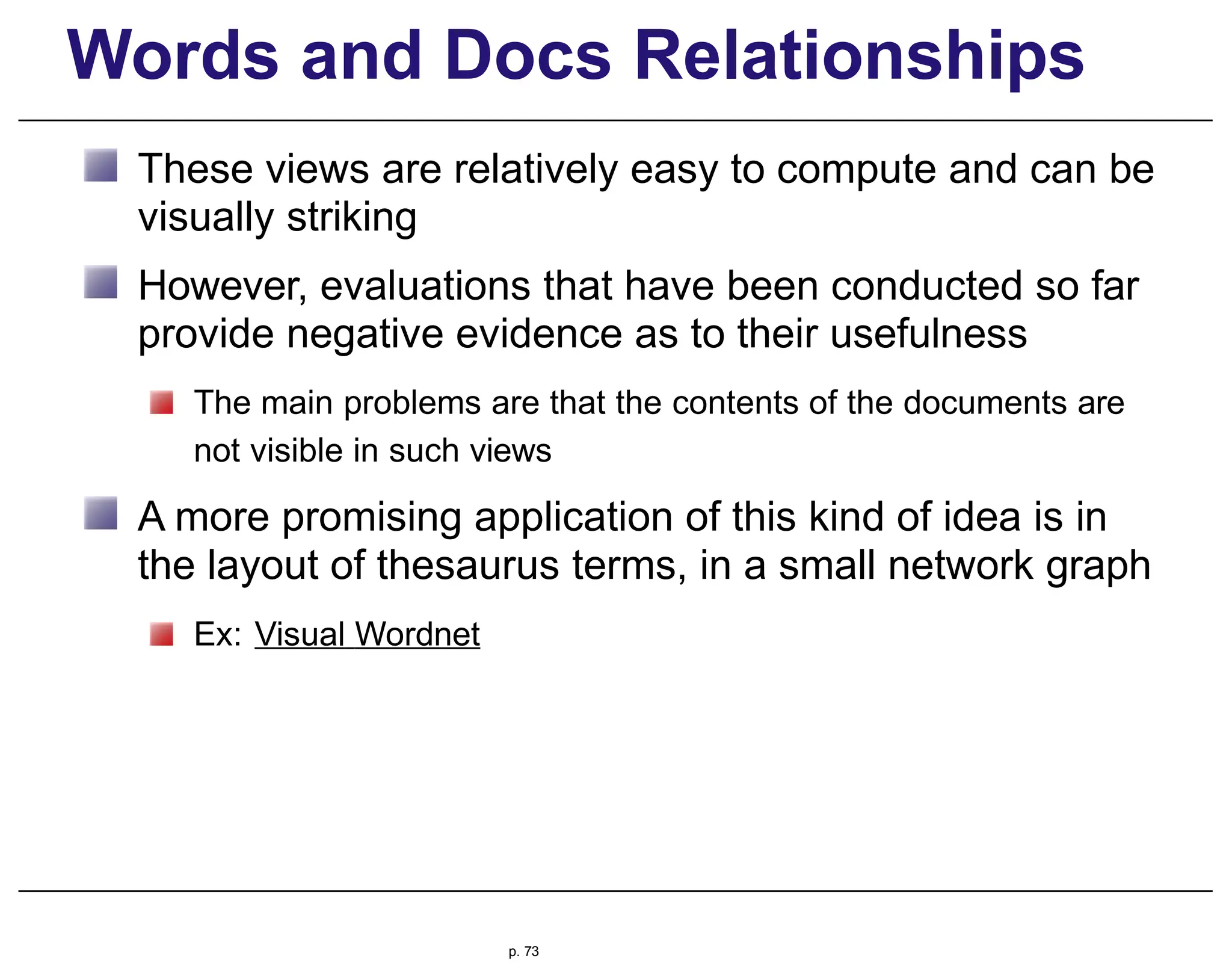 Words and Docs Relationships

These views are relatively easy to compute and can be visually striking

However, evaluations that have been conducted so far provide negative evidence as to their usefulness

The main problems are that the contents of the documents are not visible in such views

A more promising application of this kind of idea is in the layout of thesaurus terms, in a small network graph

Ex: Visual Wordnet

p. 73